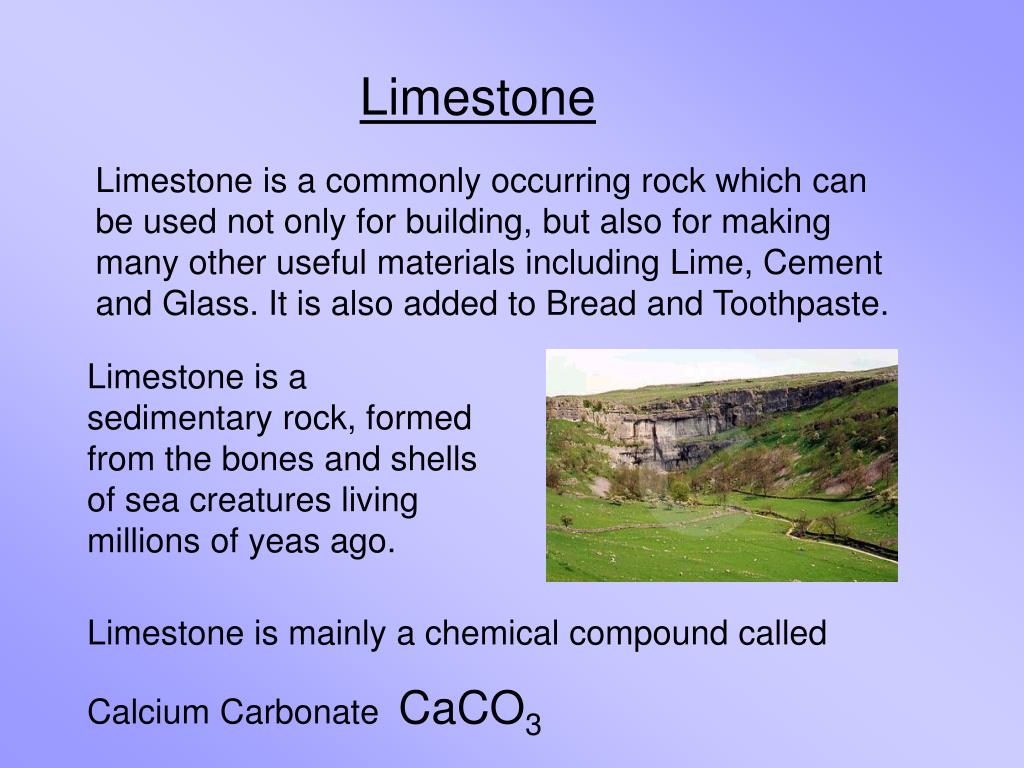 Limestone

Limestone is a commonly occurring rock which can be used not only for building, but also for making many other useful materials including Lime, Cement and Glass. It is also added to Bread and Toothpaste.

Limestone is a sedimentary rock, formed from the bones and shells of sea creatures living millions of yeas ago.

Limestone is mainly a chemical compound called

Calcium Carbonate $CaCO_3$